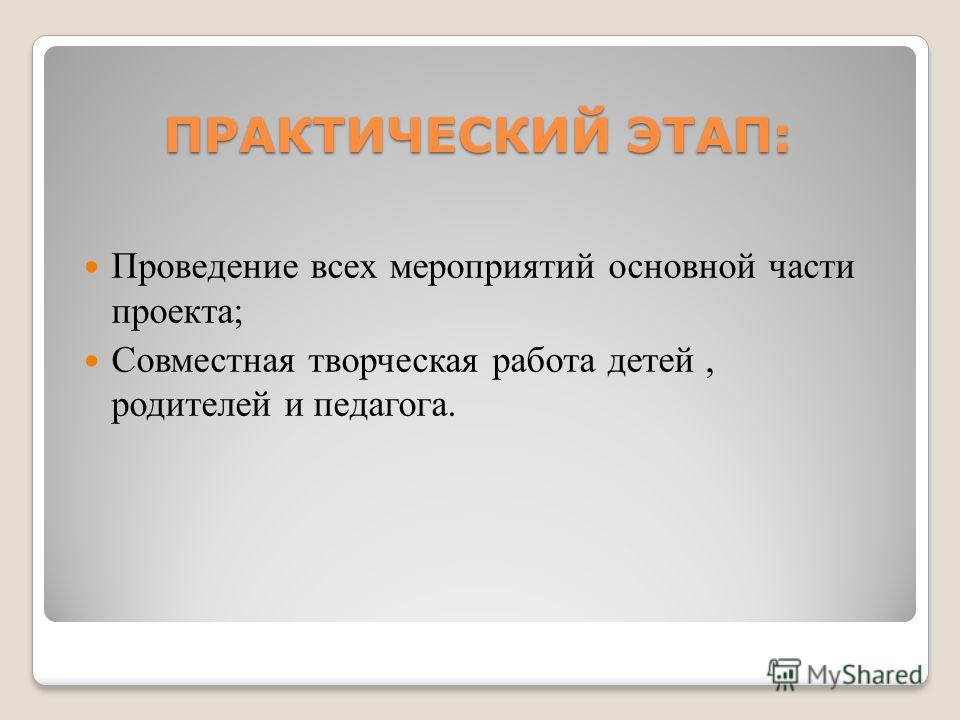 ПРАКТИЧЕСКИЙ ЭТАП:

Проведение всех мероприятий основной части проекта;

Совместная творческая работа детей , родителей и педагога.

MyShared